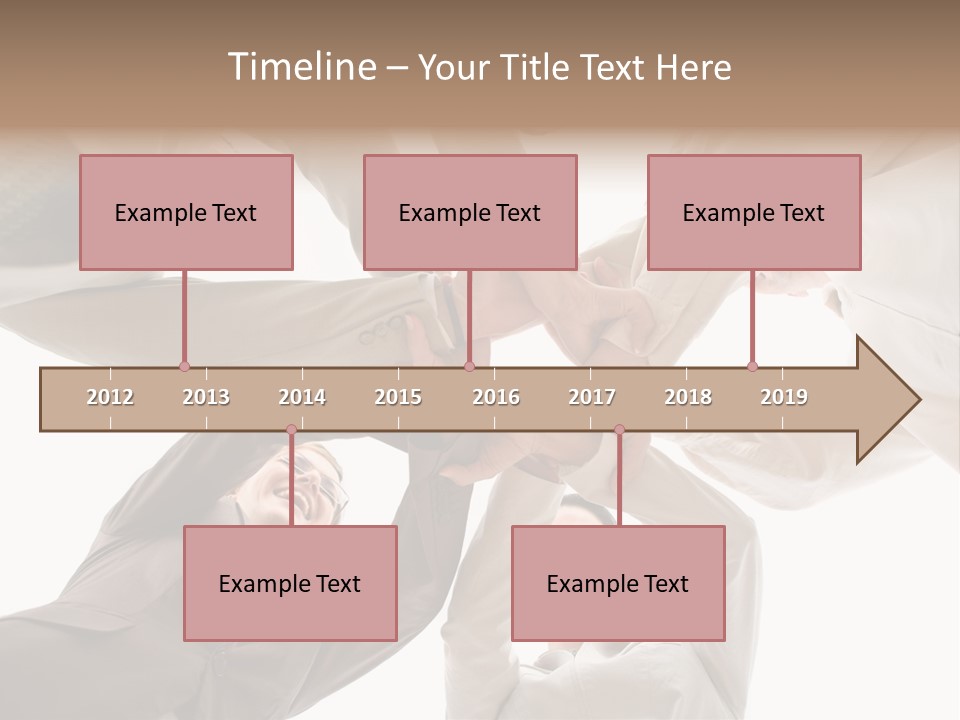 Timeline – Your Title Text Here

Example Text

Example Text

Example Text

2012 2013 2014 2015 2016 2017 2018 2019

Example Text

Example Text